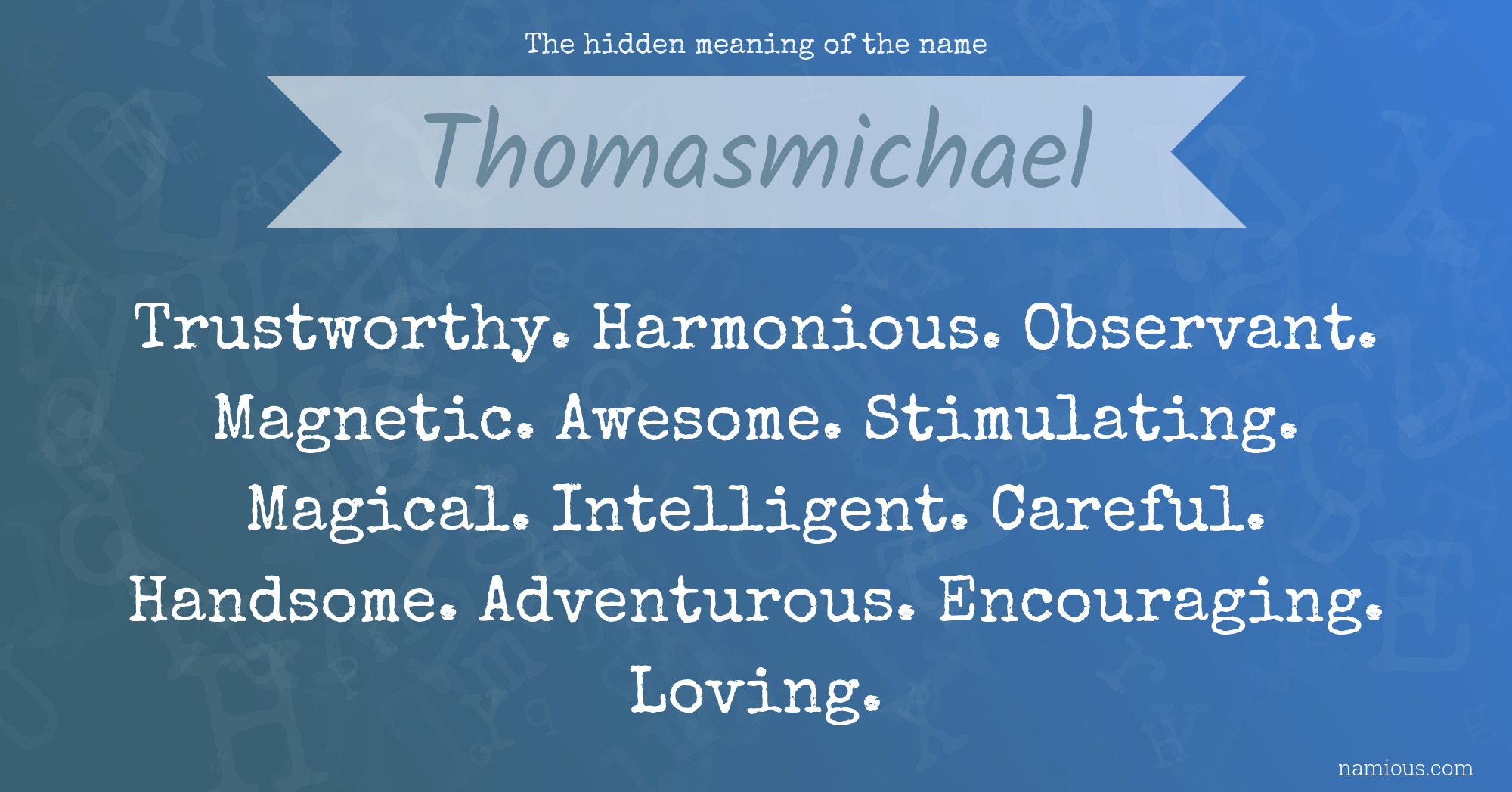 The hidden meaning of the name

Thomasmichael

Trustworthy. Harmonious. Observant. Magnetic. Awesome. Stimulating. Magical. Intelligent. Careful. Handsome. Adventurous. Encouraging. Loving.

namious.com